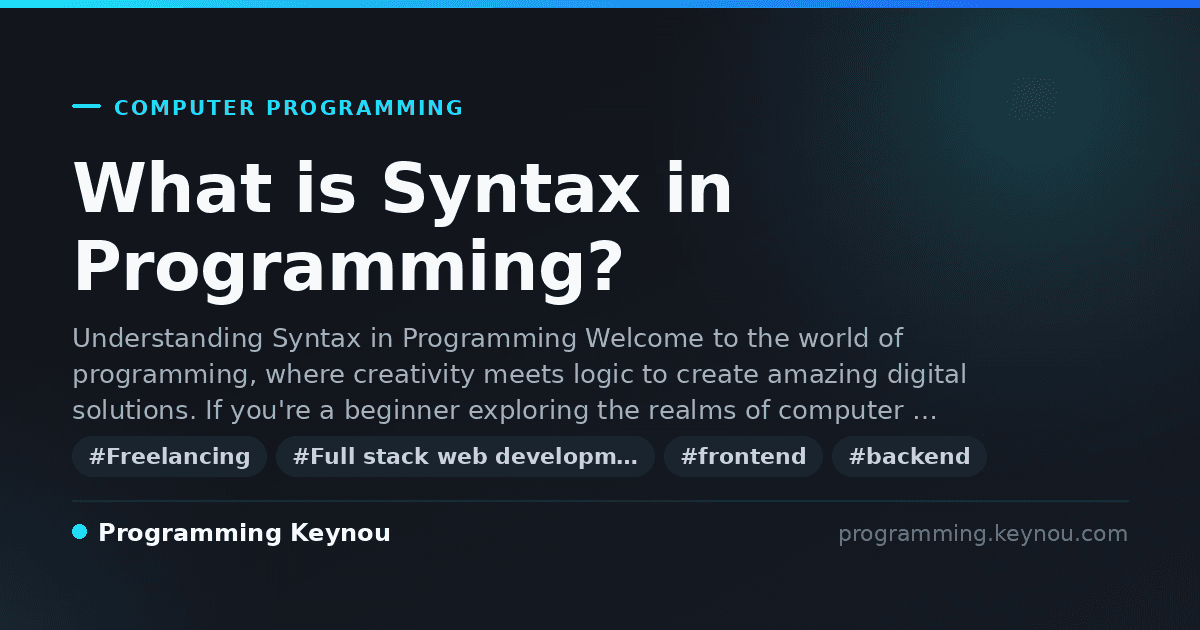 COMPUTER PROGRAMMING

What is Syntax in Programming?

Understanding Syntax in Programming Welcome to the world of programming, where creativity meets logic to create amazing digital solutions. If you're a beginner exploring the realms of computer …

#Freelancing #Full stack web developm… #frontend #backend

Programming Keynou

programming.keynou.com